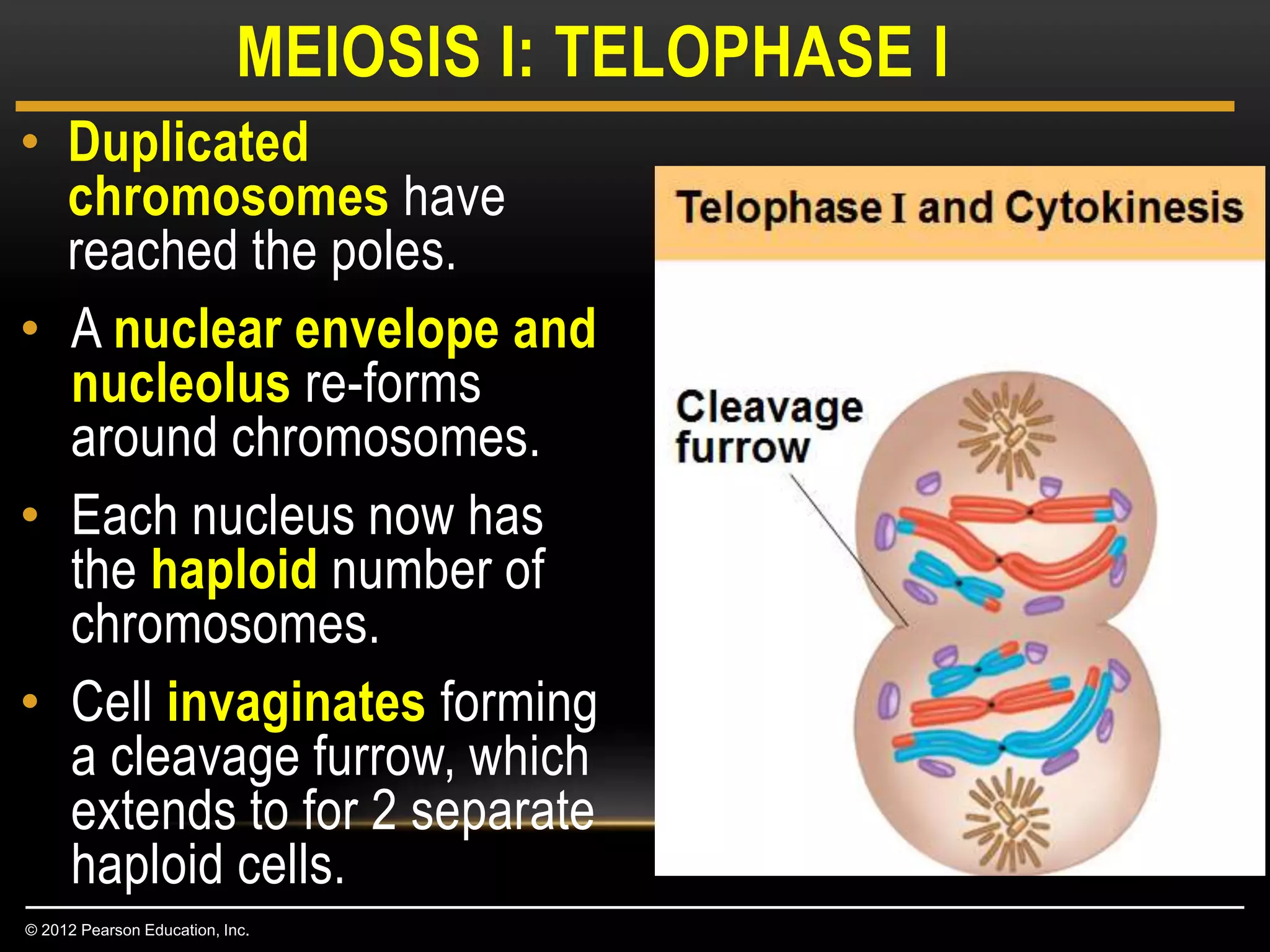 MEIOSIS I: TELOPHASE I

• Duplicated chromosomes have reached the poles.

• A nuclear envelope and nucleolus re-forms around chromosomes.

• Each nucleus now has the haploid number of chromosomes.

• Cell invaginates forming a cleavage furrow, which extends to for 2 separate haploid cells.

Telophase I and Cytokinesis

Cleavage furrow

© 2012 Pearson Education, Inc.